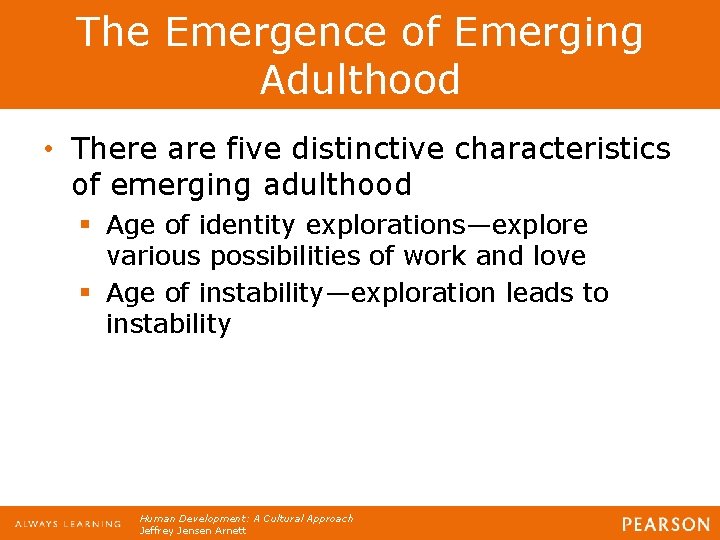 The Emergence of Emerging Adulthood

• There are five distinctive characteristics of emerging adulthood

▪ Age of identity explorations—explore various possibilities of work and love

▪ Age of instability—exploration leads to instability

ALWAYS LEARNING

Human Development: A Cultural Approach
Jeffrey Jensen Arnett

PEARSON